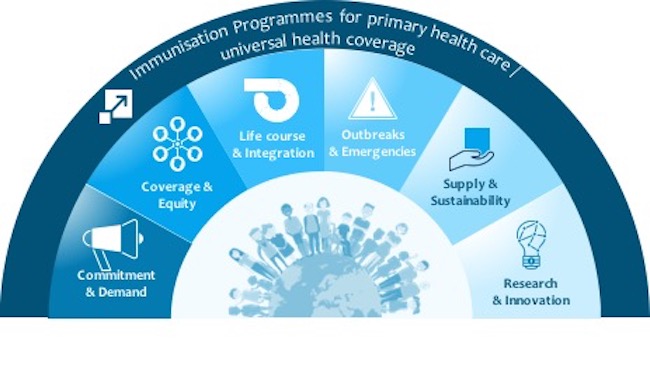 Immunisation Programmes for primary health care / universal health coverage

Commitment & Demand

Coverage & Equity

Life course & Integration

Outbreaks & Emergencies

Supply & Sustainability

Research & Innovation